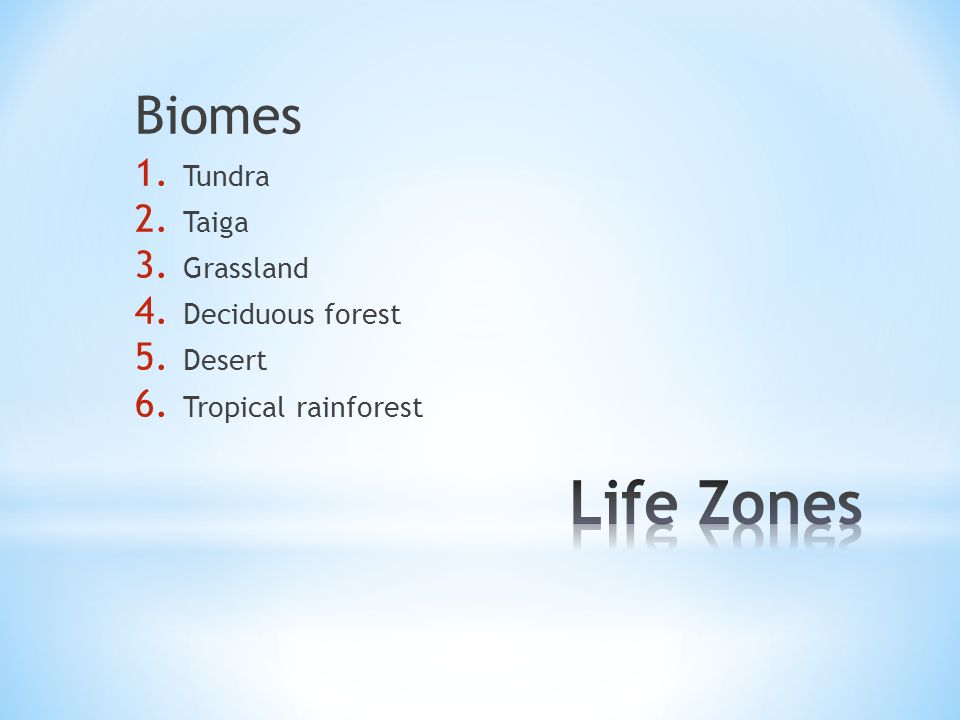 Biomes
1. Tundra
2. Taiga
3. Grassland
4. Deciduous forest
5. Desert
6. Tropical rainforest

Life Zones